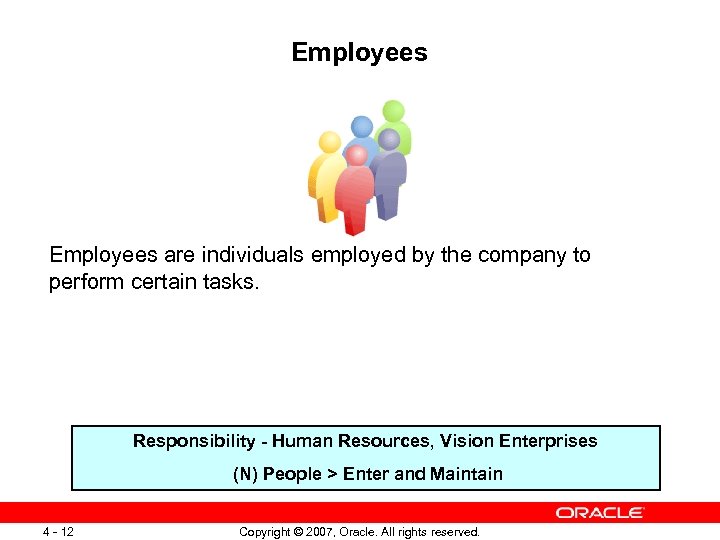 Employees

Employees are individuals employed by the company to perform certain tasks.

Responsibility - Human Resources, Vision Enterprises

(N) People > Enter and Maintain

ORACLE

4 - 12

Copyright © 2007, Oracle. All rights reserved.